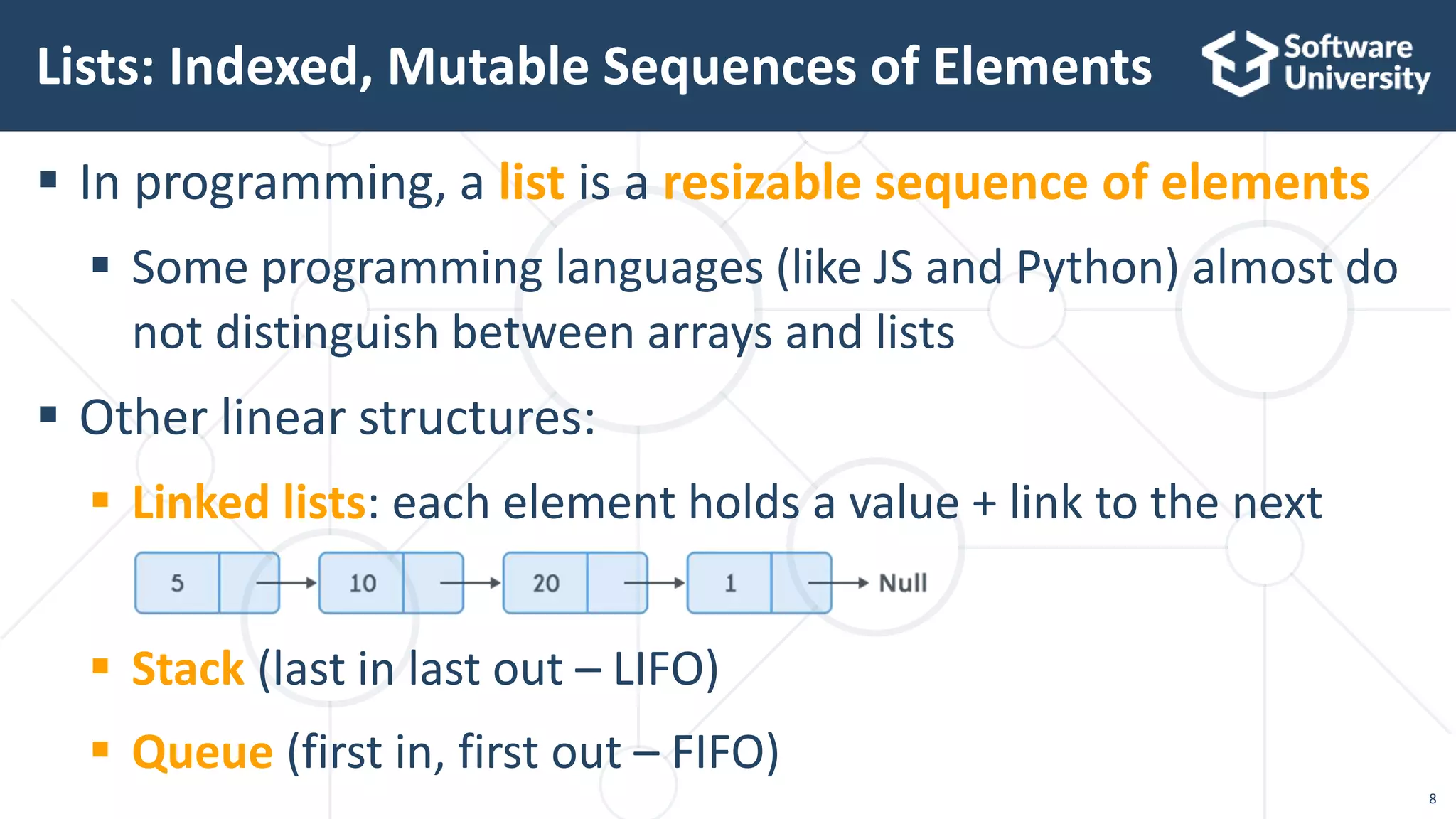 Lists: Indexed, Mutable Sequences of Elements

Software University

▪ In programming, a list is a resizable sequence of elements

▪ Some programming languages (like JS and Python) almost do not distinguish between arrays and lists

▪ Other linear structures:

▪ Linked lists: each element holds a value + link to the next

5 10 20 1 Null

▪ Stack (last in last out – LIFO)

▪ Queue (first in, first out – FIFO)

8